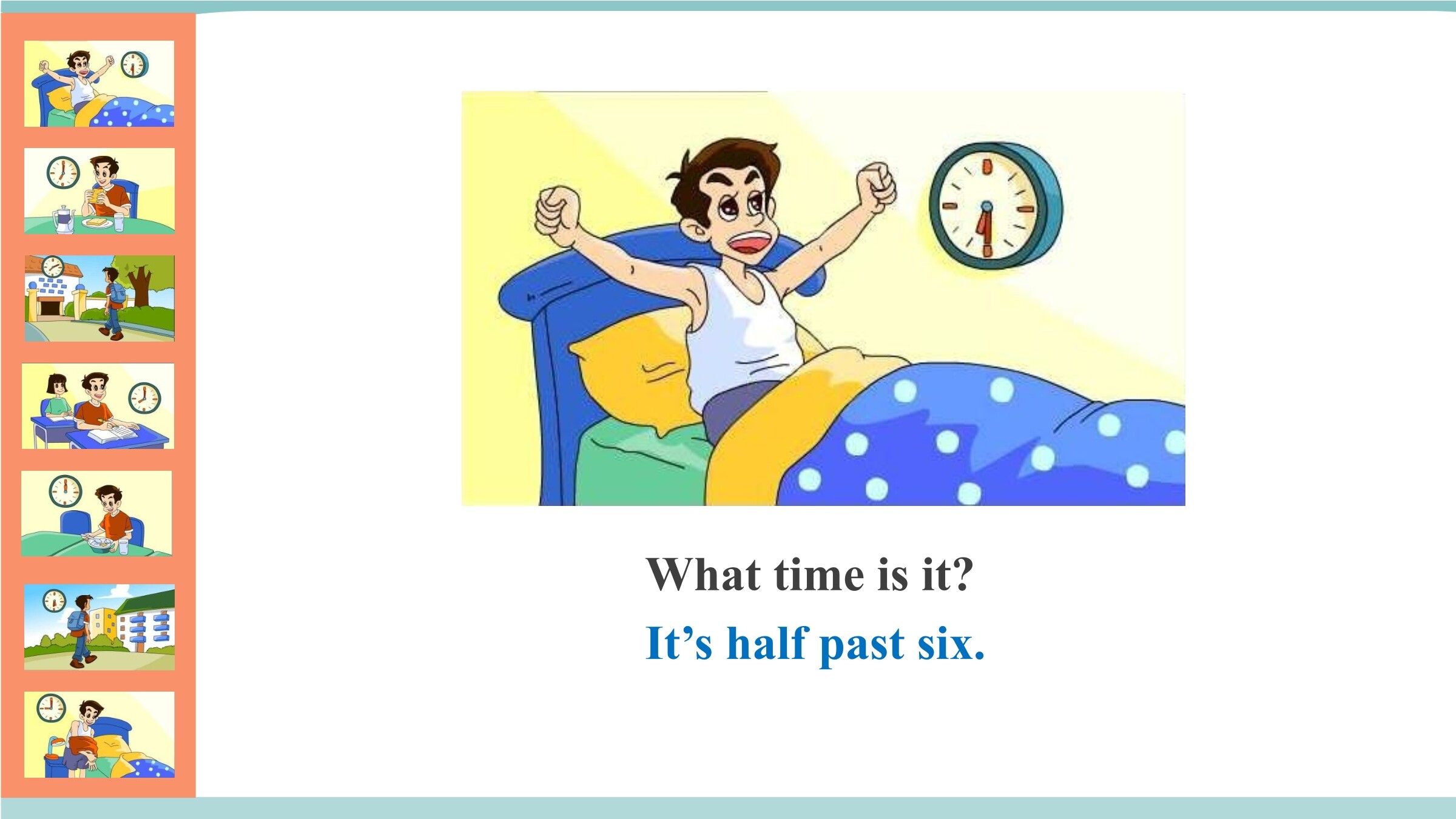 What time is it?

It’s half past six.